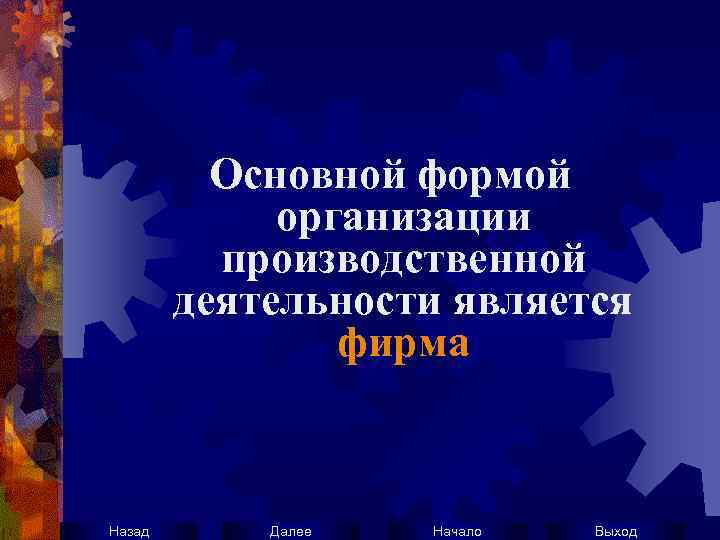 Основной формой организации производственной деятельности является фирма

Назад Далее Начало Выход